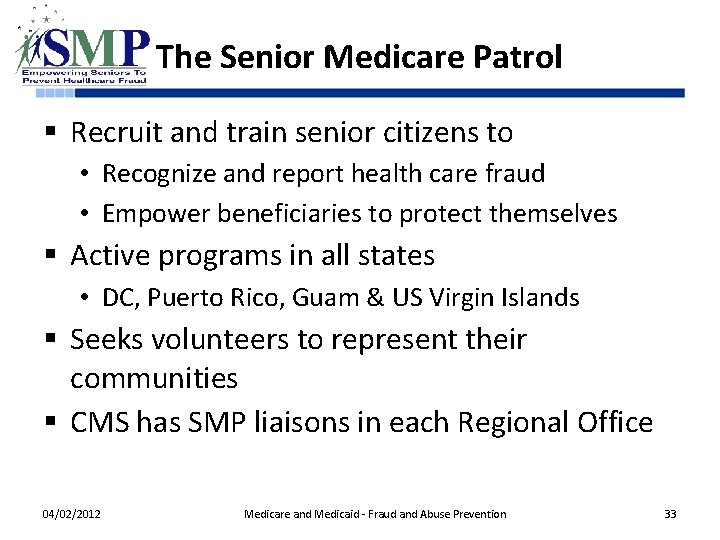 SMP
Empowering Seniors To Prevent Healthcare Fraud

The Senior Medicare Patrol

▪ Recruit and train senior citizens to
• Recognize and report health care fraud
• Empower beneficiaries to protect themselves
▪ Active programs in all states
• DC, Puerto Rico, Guam & US Virgin Islands
▪ Seeks volunteers to represent their communities
▪ CMS has SMP liaisons in each Regional Office

04/02/2012
Medicare and Medicaid - Fraud and Abuse Prevention
33